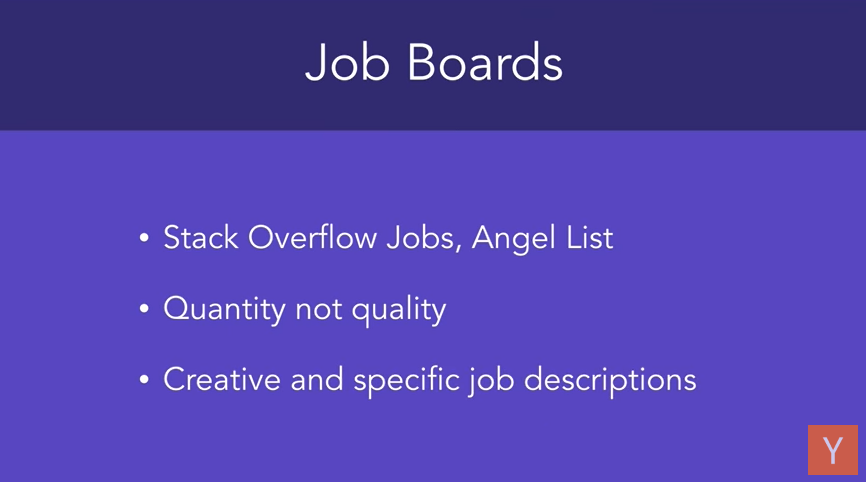 Job Boards

• Stack Overflow Jobs, Angel List

• Quantity not quality

• Creative and specific job descriptions

Y